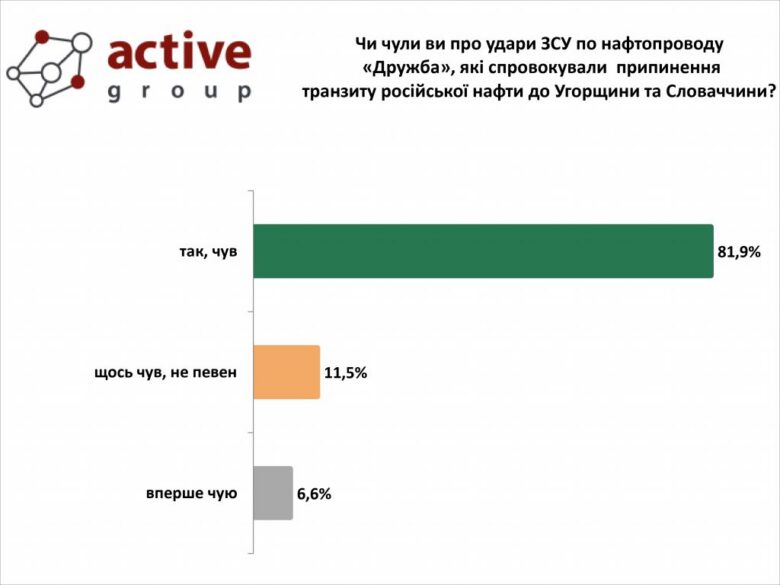 active
group

Чи чули ви про удари ЗСУ по нафтопроводу «Дружба», які спровокували припинення транзиту російської нафти до Угорщини та Словаччини?

так, чув 81,9%

щось чув, не певен 11,5%

вперше чую 6,6%